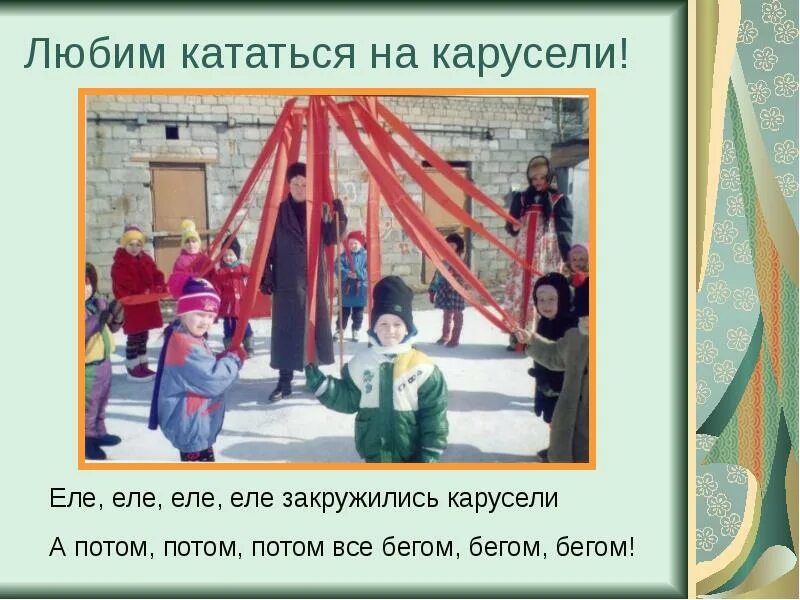 Любим кататься на карусели!

Еле, еле, еле, еле закружились карусели

А потом, потом, потом все бегом, бегом, бегом!